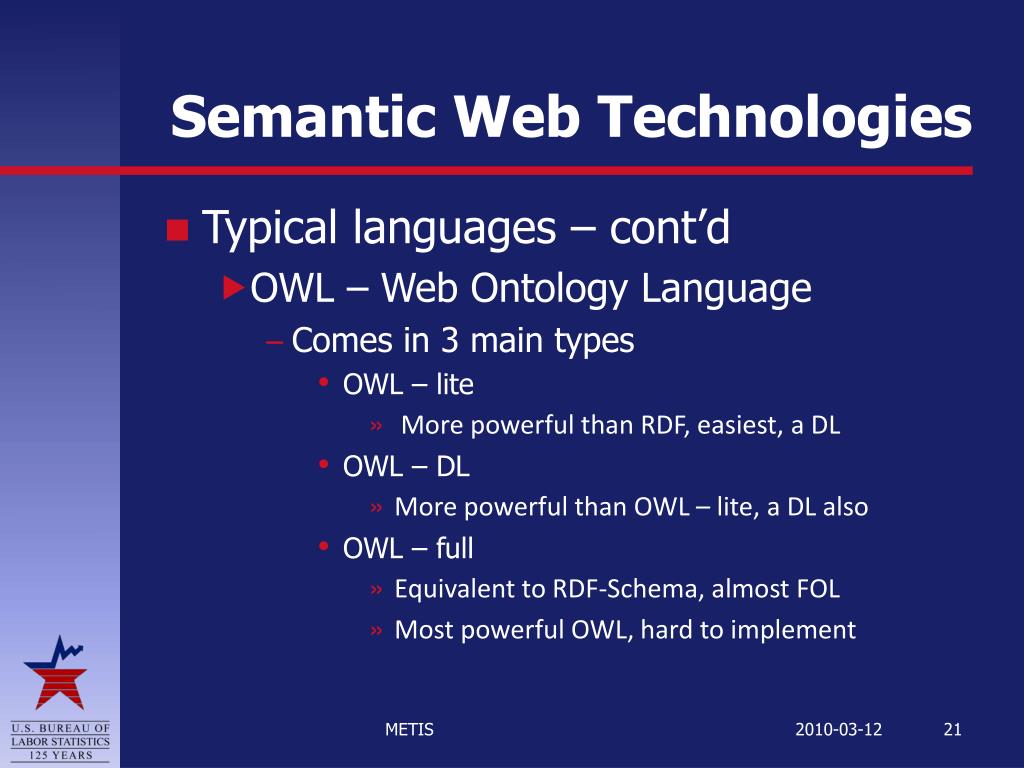 Semantic Web Technologies

Typical languages – cont’d

OWL – Web Ontology Language

– Comes in 3 main types

• OWL – lite

» More powerful than RDF, easiest, a DL

• OWL – DL

» More powerful than OWL – lite, a DL also

• OWL – full

» Equivalent to RDF-Schema, almost FOL

» Most powerful OWL, hard to implement

U.S. BUREAU OF LABOR STATISTICS 125 YEARS

METIS

2010-03-12

21